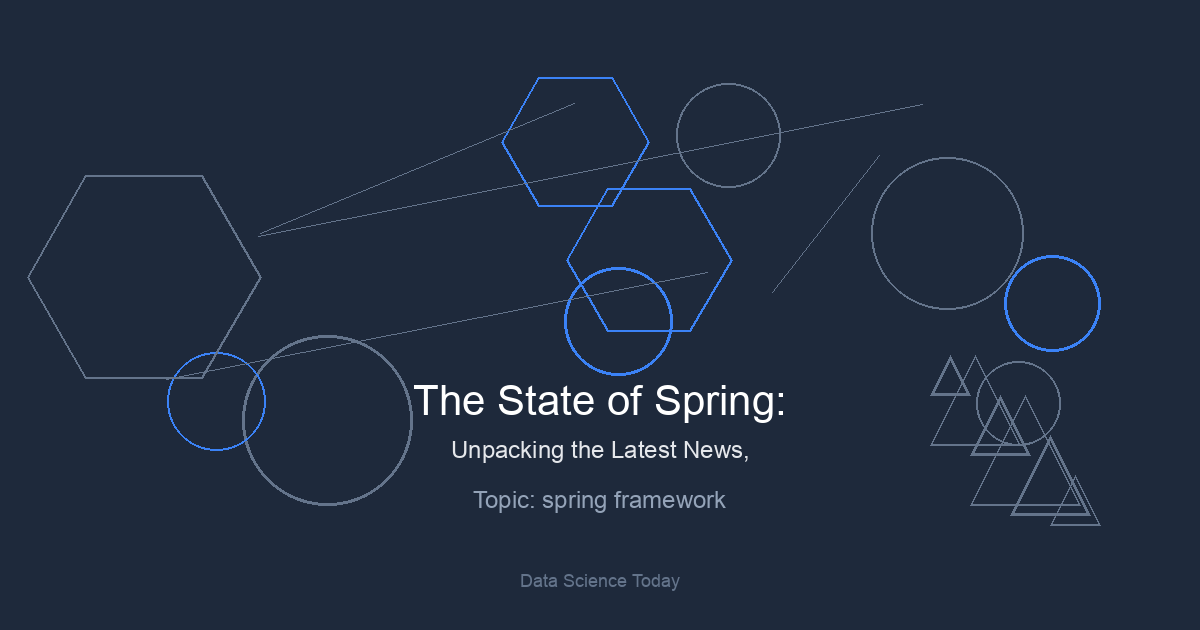 The State of Spring:

Unpacking the Latest News,

Topic: spring framework

Data Science Today